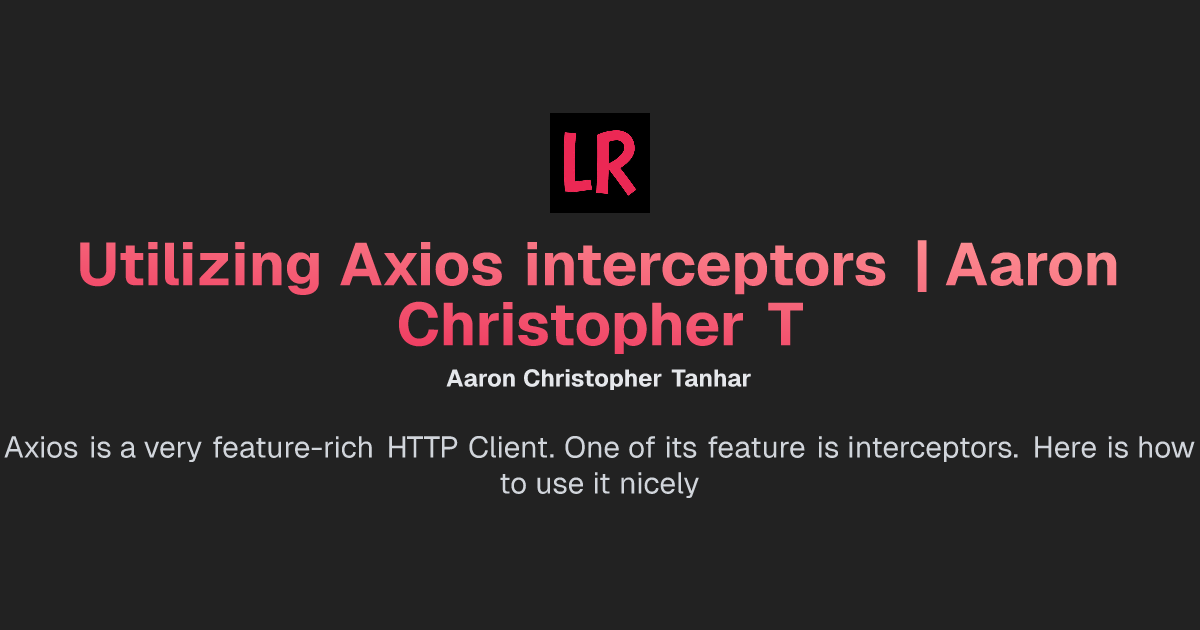 LR

Utilizing Axios interceptors | Aaron Christopher T

Aaron Christopher Tanhar

Axios is a very feature-rich HTTP Client. One of its feature is interceptors. Here is how to use it nicely